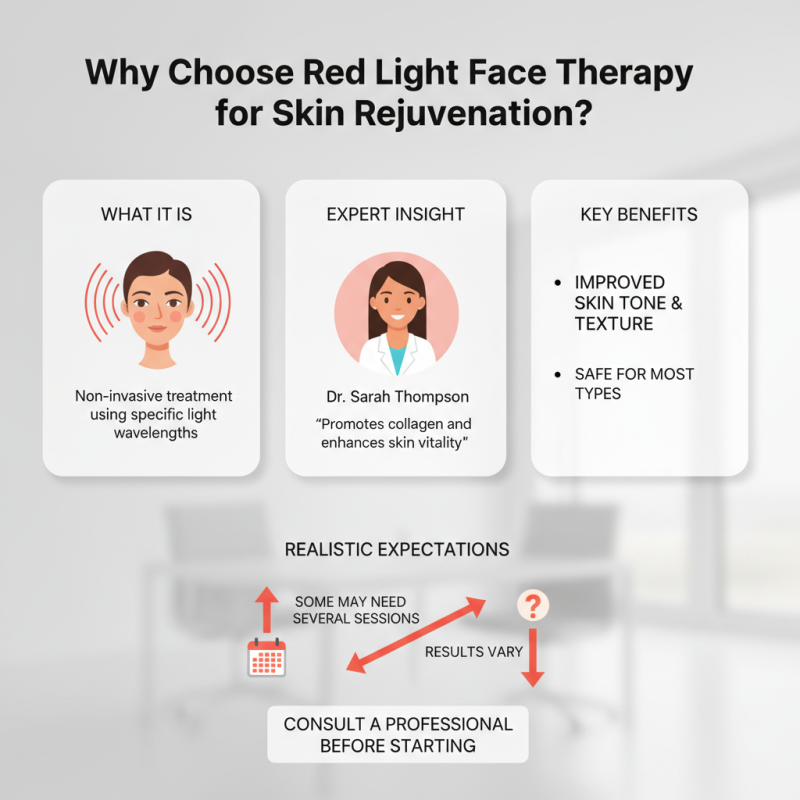 Why Choose Red Light Face Therapy for Skin Rejuvenation?

WHAT IT IS

Non-invasive treatment using specific light wavelengths

EXPERT INSIGHT

Dr. Sarah Thompson

"Promotes collagen and enhances skin vitality"

KEY BENEFITS

• IMPROVED SKIN TONE & TEXTURE

• SAFE FOR MOST TYPES

REALISTIC EXPECTATIONS

SOME MAY NEED SEVERAL SESSIONS

?

RESULTS VARY

CONSULT A PROFESSIONAL BEFORE STARTING